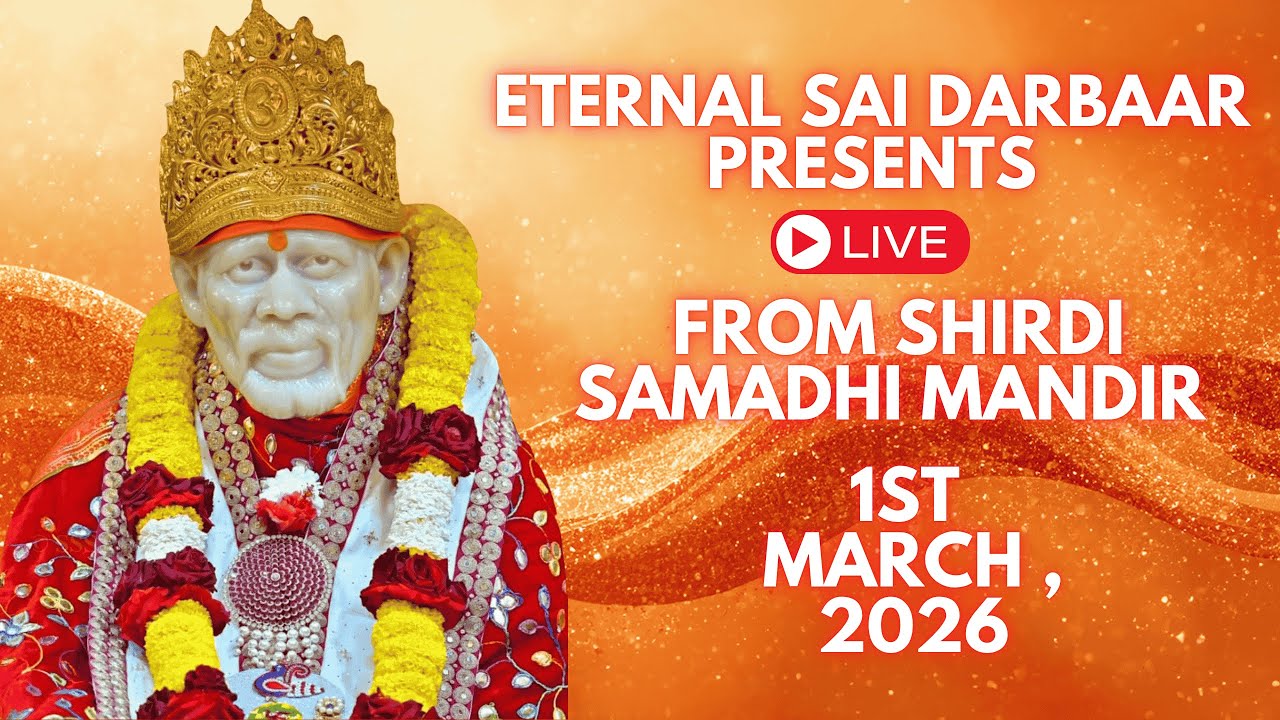 ETERNAL SAI DARBAAR PRESENTS

LIVE

FROM SHIRDI SAMADHI MANDIR

1ST MARCH , 2026